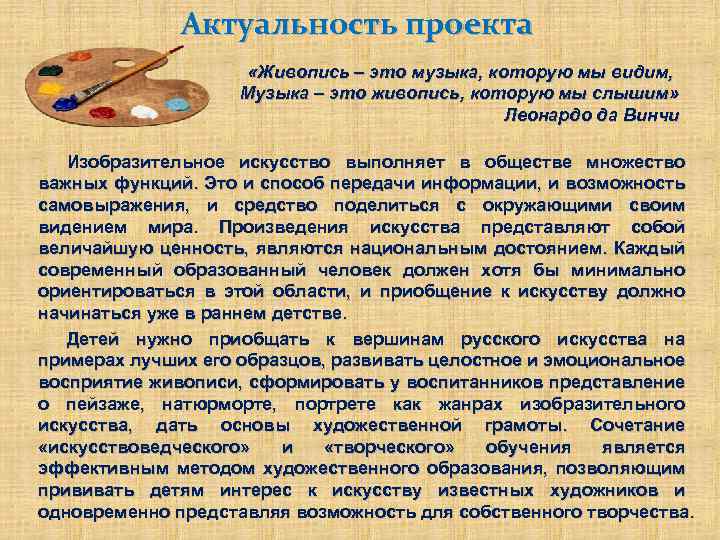 Актуальность проекта

«Живопись – это музыка, которую мы видим,
Музыка – это живопись, которую мы слышим»
Леонардо да Винчи

Изобразительное искусство выполняет в обществе множество важных функций. Это и способ передачи информации, и возможность самовыражения, и средство поделиться с окружающими своим видением мира. Произведения искусства представляют собой величайшую ценность, являются национальным достоянием. Каждый современный образованный человек должен хотя бы минимально ориентироваться в этой области, и приобщение к искусству должно начинаться уже в раннем детстве.

Детей нужно приобщать к вершинам русского искусства на примерах лучших его образцов, развивать целостное и эмоциональное восприятие живописи, сформировать у воспитанников представление о пейзаже, натюрморте, портрете как жанрах изобразительного искусства, дать основы художественной грамоты. Сочетание «искусствоведческого» и «творческого» обучения является эффективным методом художественного образования, позволяющим прививать детям интерес к искусству известных художников и одновременно представляя возможность для собственного творчества.